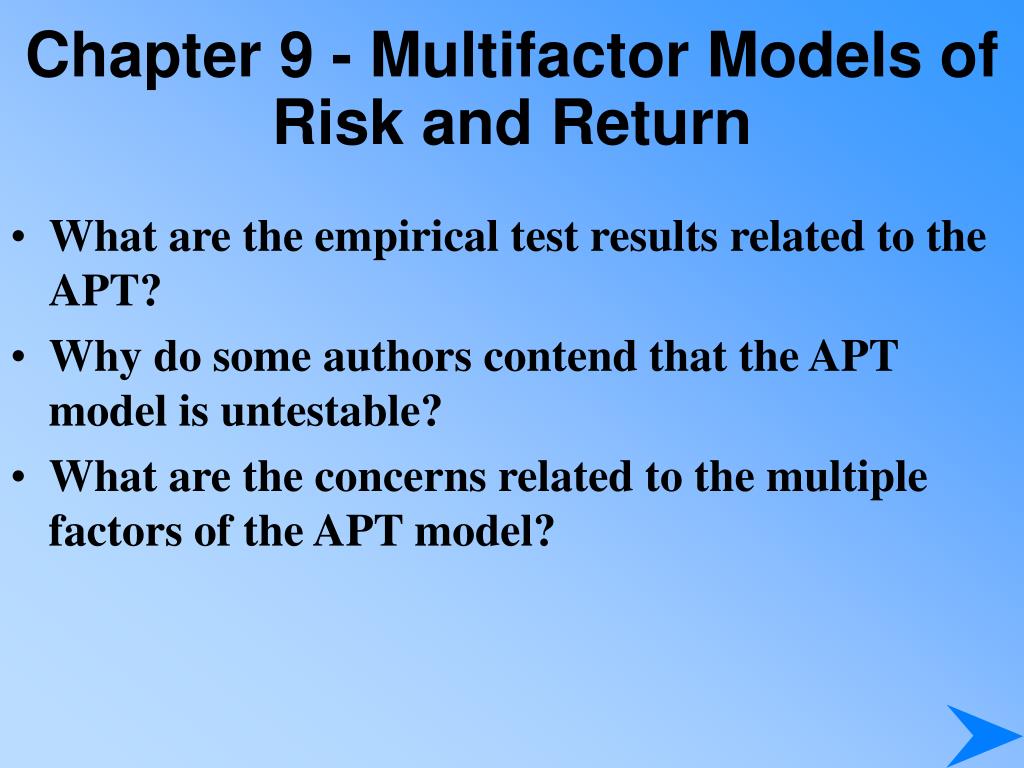 Chapter 9 - Multifactor Models of Risk and Return

• What are the empirical test results related to the APT?
• Why do some authors contend that the APT model is untestable?
• What are the concerns related to the multiple factors of the APT model?